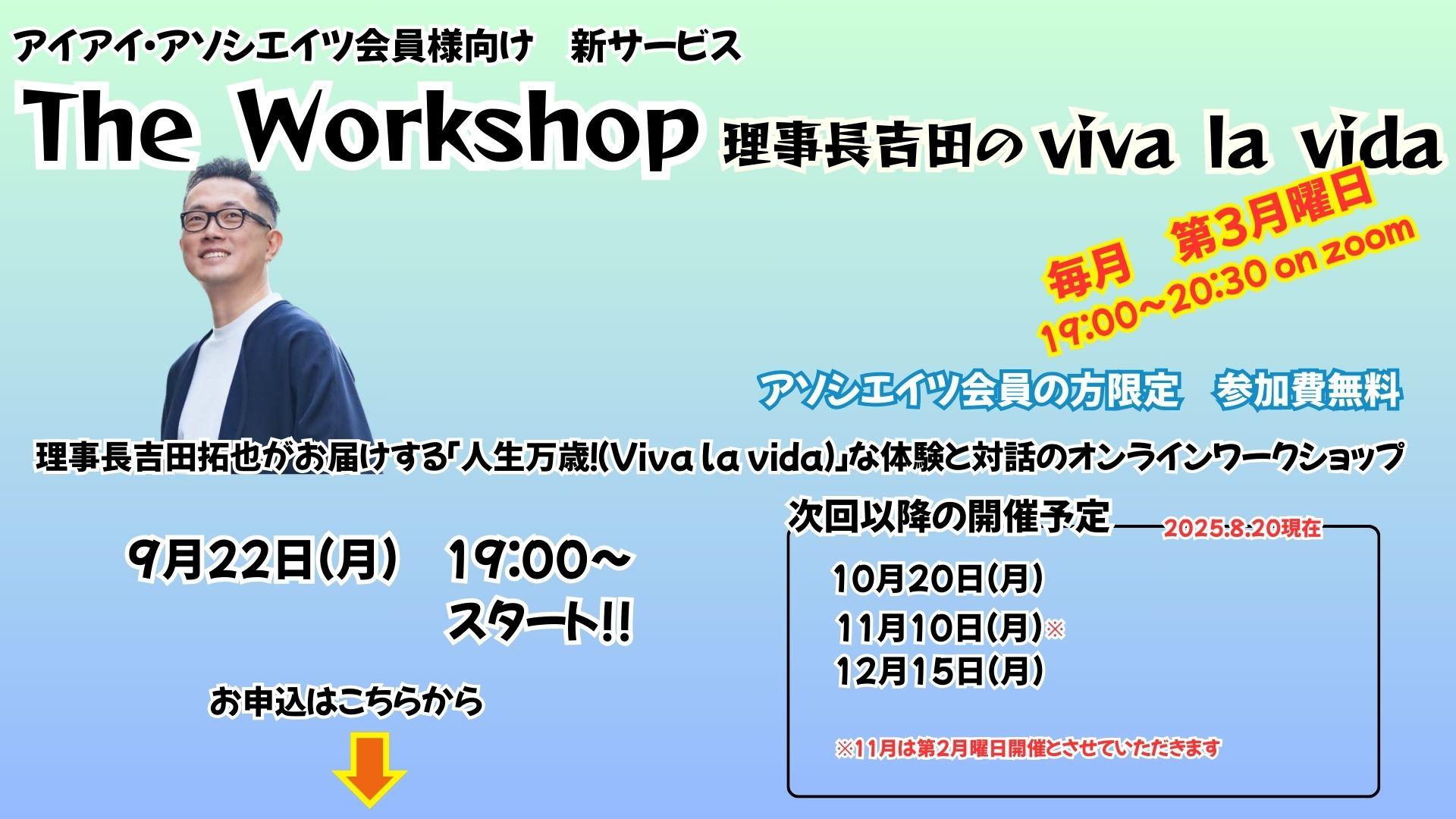 アイアイ・アソシエイツ会員様向け　新サービス

The Workshop 理事長吉田の viva la vida

毎月　第3月曜日
19:00~20:30 on zoom

アソシエイツ会員の方限定　参加費無料

理事長吉田拓也がお届けする「人生万歳!(Viva la vida)」な体験と対話のオンラインワークショップ

9月22日(月)　19:00~
スタート!!

お申込はこちらから

次回以降の開催予定
2025.8.20現在

10月20日(月)
11月10日(月)※
12月15日(月)

※11月は第2月曜日開催とさせていただきます